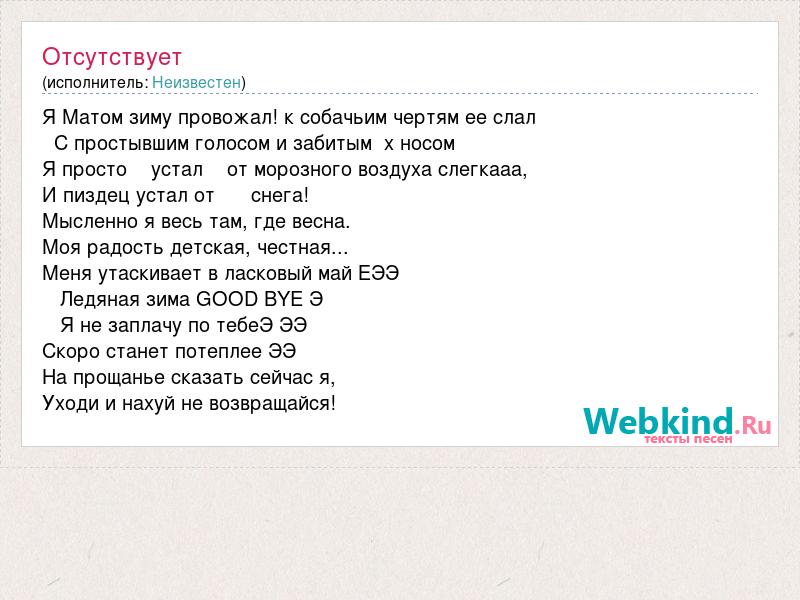 Отсутствует
(исполнитель: Неизвестен)

Я Матом зиму провожал! к собачьим чертям ее слал
С простывшим голосом и забитым х носом
Я просто устал от морозного воздуха слегкааа,
И пиздец устал от снега!
Мысленно я весь там, где весна.
Моя радость детская, честная...
Меня утаскивает в ласковый май ЕЭЭ
Ледяная зима GOOD BYE Э
Я не заплачу по тебеЭ ЭЭ
Скоро станет потеплее ЭЭ
На прощанье сказать сейчас я,
Уходи и нахуй не возвращайся!

Webkind.Ru
тексты песен